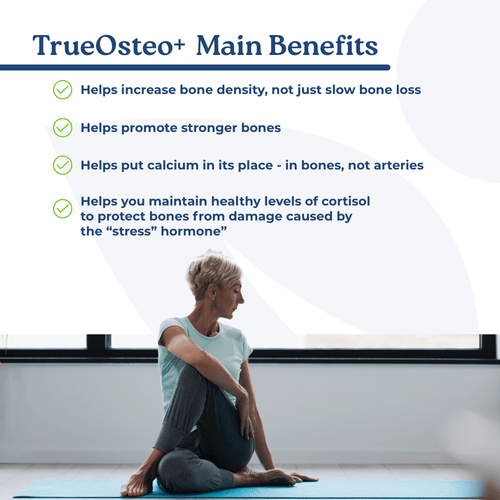 TrueOsteo+ Main Benefits

Helps increase bone density, not just slow bone loss

Helps promote stronger bones

Helps put calcium in its place - in bones, not arteries

Helps you maintain healthy levels of cortisol to protect bones from damage caused by the “stress” hormone”